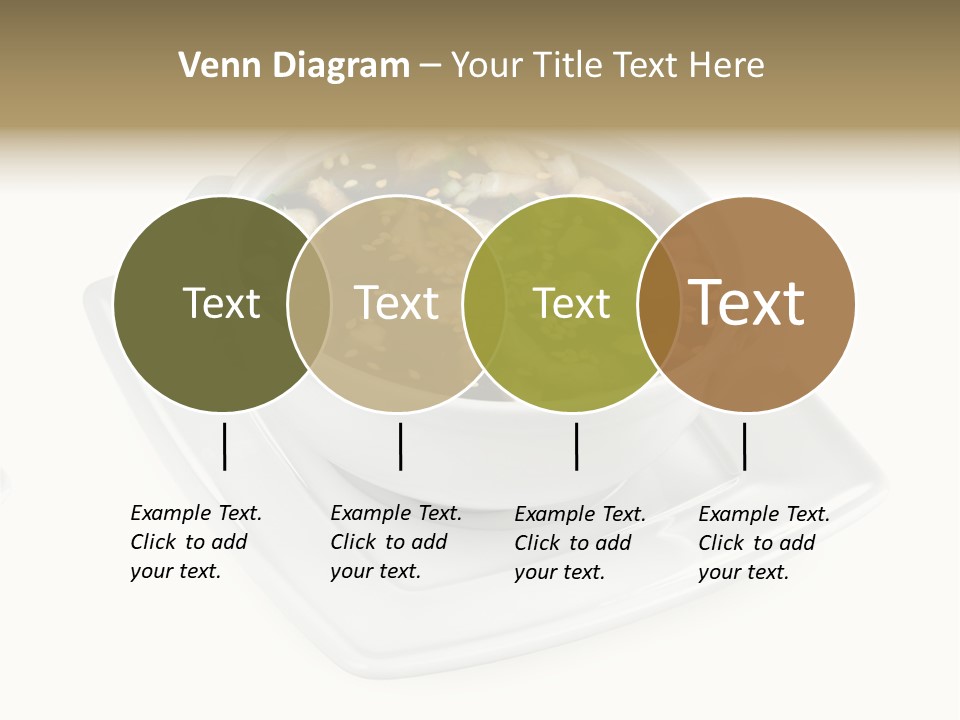 Venn Diagram – Your Title Text Here

Text

Text

Text

Text

Example Text. Click to add your text.

Example Text. Click to add your text.

Example Text. Click to add your text.

Example Text. Click to add your text.